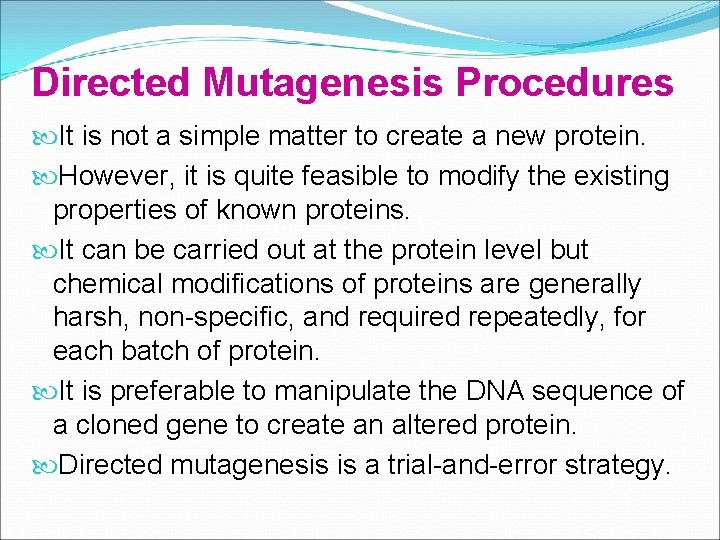 Directed Mutagenesis Procedures

It is not a simple matter to create a new protein.

However, it is quite feasible to modify the existing properties of known proteins.

It can be carried out at the protein level but chemical modifications of proteins are generally harsh, non-specific, and required repeatedly, for each batch of protein.

It is preferable to manipulate the DNA sequence of a cloned gene to create an altered protein.

Directed mutagenesis is a trial-and-error strategy.